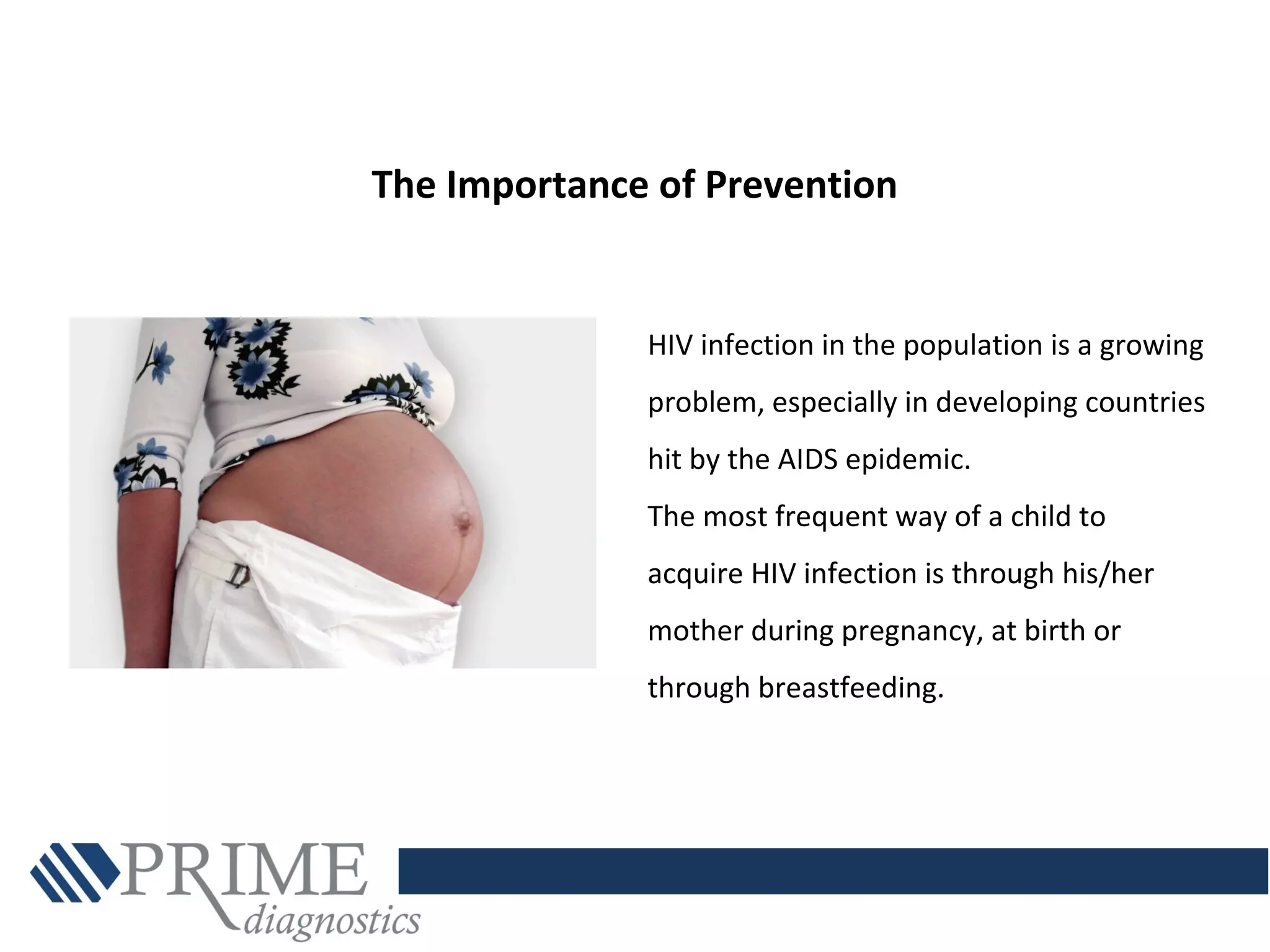 The Importance of Prevention

HIV infection in the population is a growing problem, especially in developing countries hit by the AIDS epidemic.
The most frequent way of a child to acquire HIV infection is through his/her mother during pregnancy, at birth or through breastfeeding.

PRIME
diagnostics